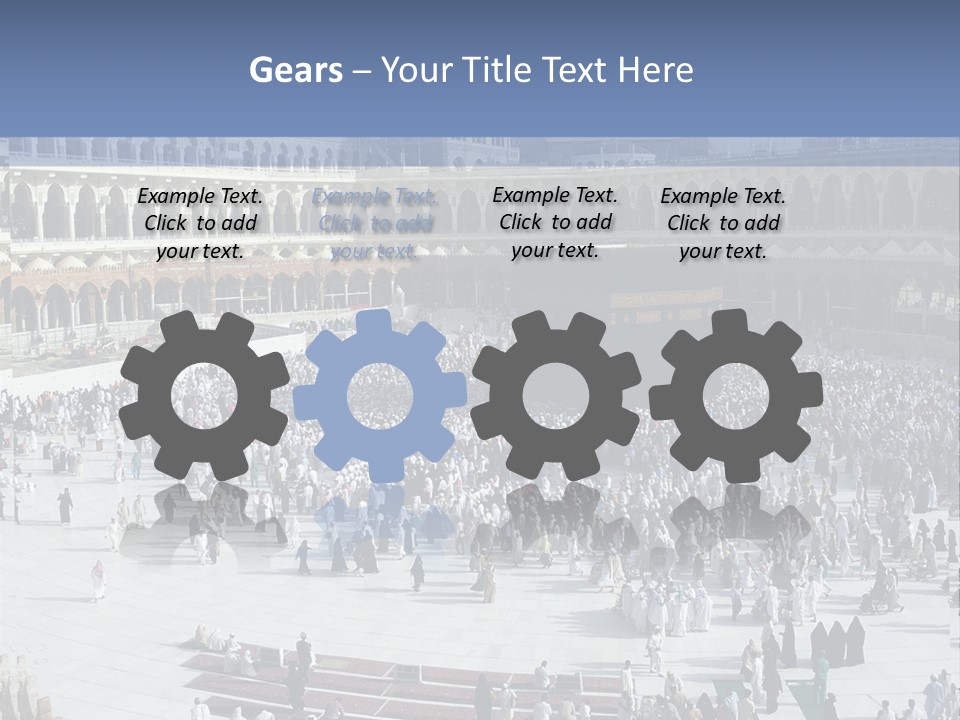 Gears – Your Title Text Here

Example Text. Click to add your text.

Example Text. Click to add your text.

Example Text. Click to add your text.

Example Text. Click to add your text.